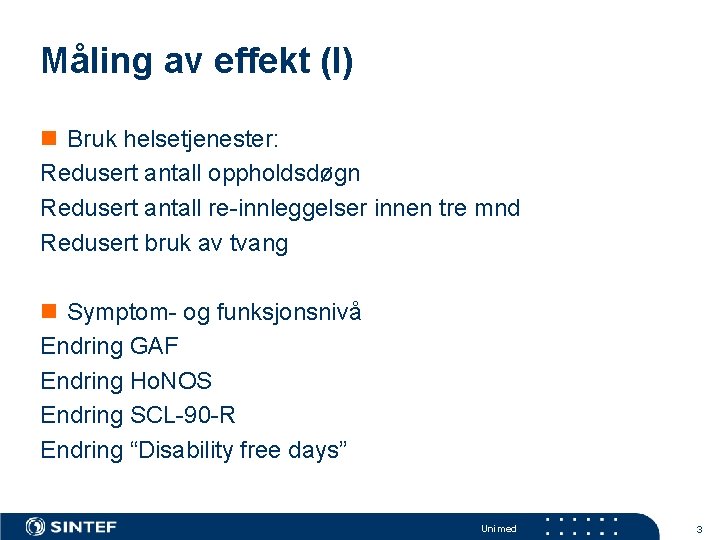 Måling av effekt (I)

Bruk helsetjenester:
Redusert antall oppholdsdøgn
Redusert antall re-innleggelser innen tre mnd
Redusert bruk av tvang

Symptom- og funksjonsnivå
Endring GAF
Endring HoNOS
Endring SCL-90-R
Endring “Disability free days”

SINTEF

Unimed

3